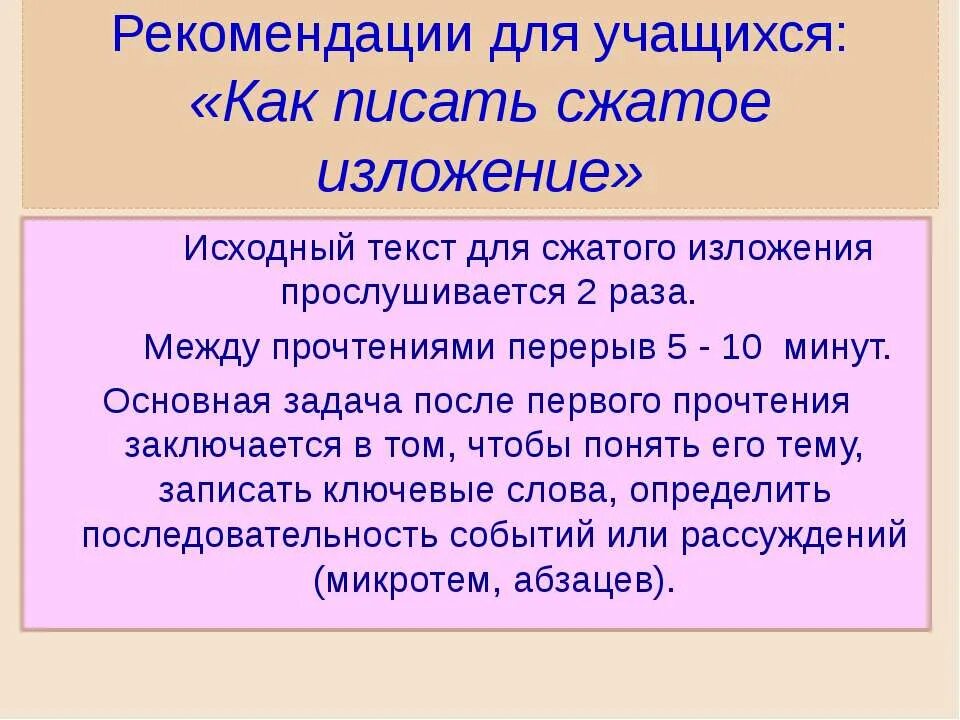 Рекомендации для учащихся: «Как писать сжатое изложение»

Исходный текст для сжатого изложения прослушивается 2 раза.

Между прочтениями перерыв 5 - 10 минут.

Основная задача после первого прочтения заключается в том, чтобы понять его тему, записать ключевые слова, определить последовательность событий или рассуждений (микротем, абзацев).